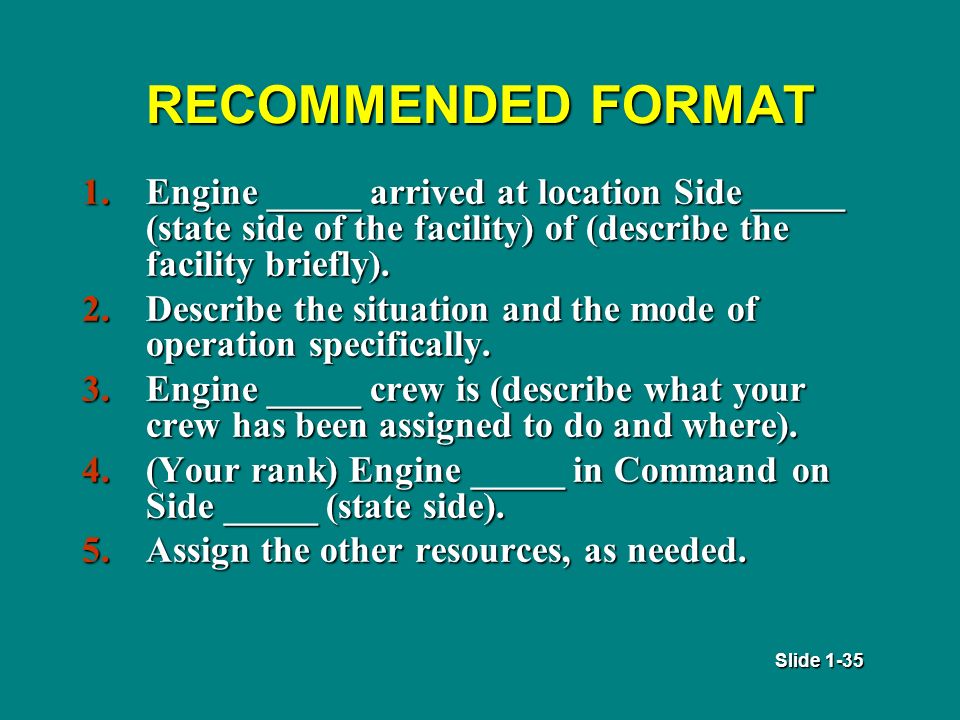 RECOMMENDED FORMAT

1. Engine _____ arrived at location Side _____ (state side of the facility) of (describe the facility briefly).
2. Describe the situation and the mode of operation specifically.
3. Engine _____ crew is (describe what your crew has been assigned to do and where).
4. (Your rank) Engine _____ in Command on Side _____ (state side).
5. Assign the other resources, as needed.

Slide 1-35